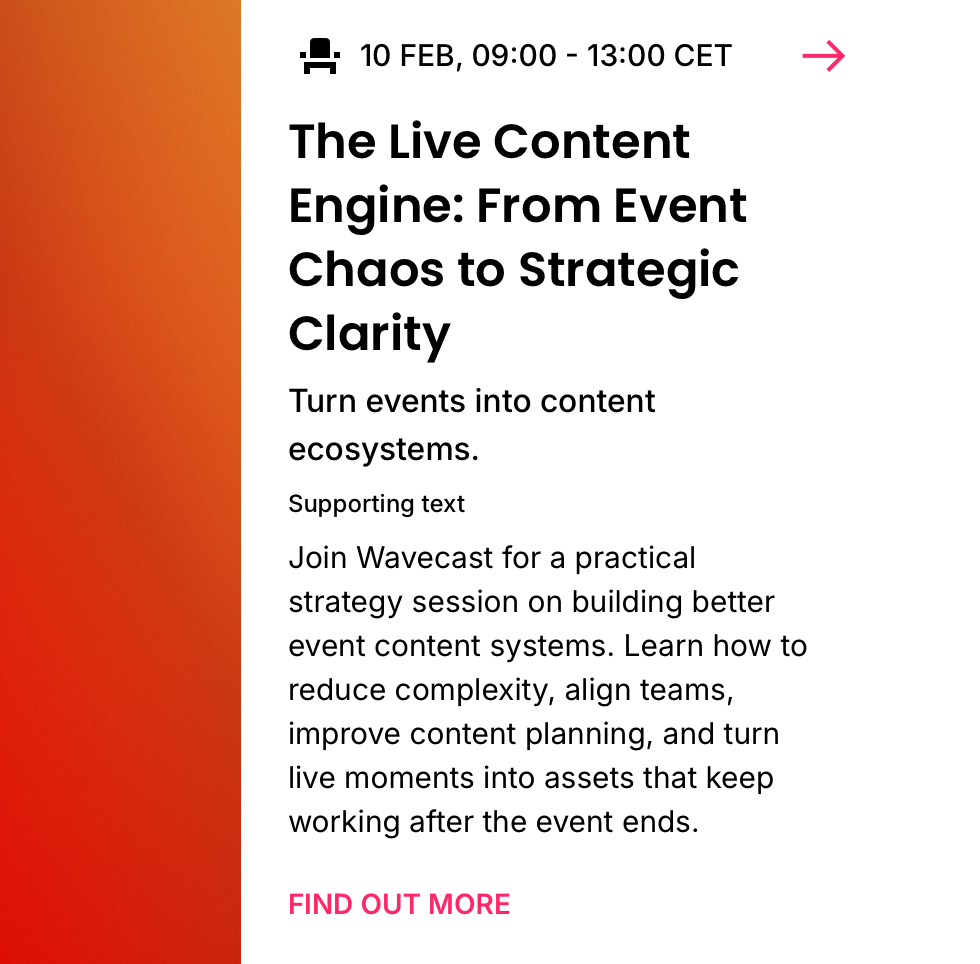 10 FEB, 09:00 - 13:00 CET

The Live Content Engine: From Event Chaos to Strategic Clarity

Turn events into content ecosystems.

Supporting text

Join Wavecast for a practical strategy session on building better event content systems. Learn how to reduce complexity, align teams, improve content planning, and turn live moments into assets that keep working after the event ends.

FIND OUT MORE